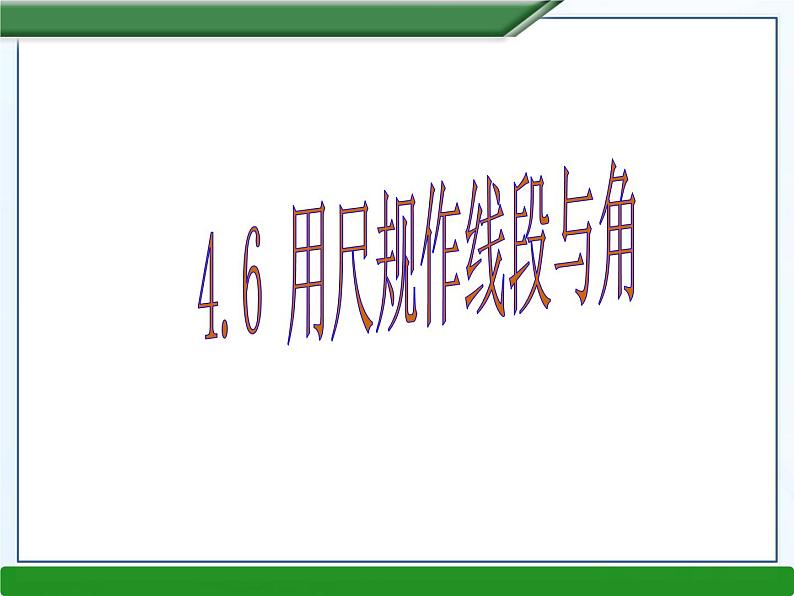 4.6 用尺规作线段与角